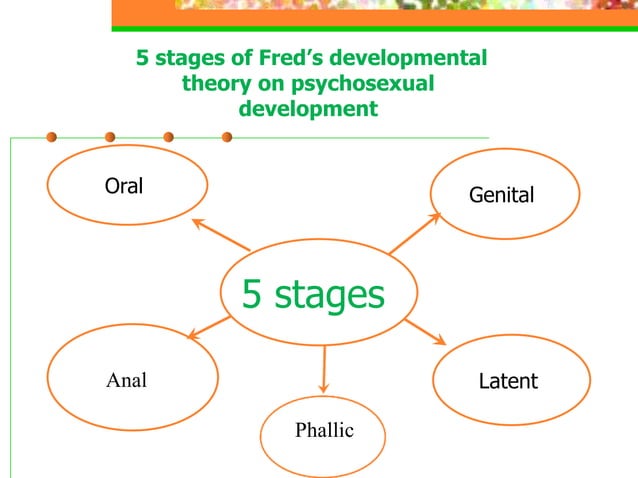 5 stages of Fred's developmental theory on psychosexual development

Oral

Genital

5 stages

Anal

Latent

Phallic